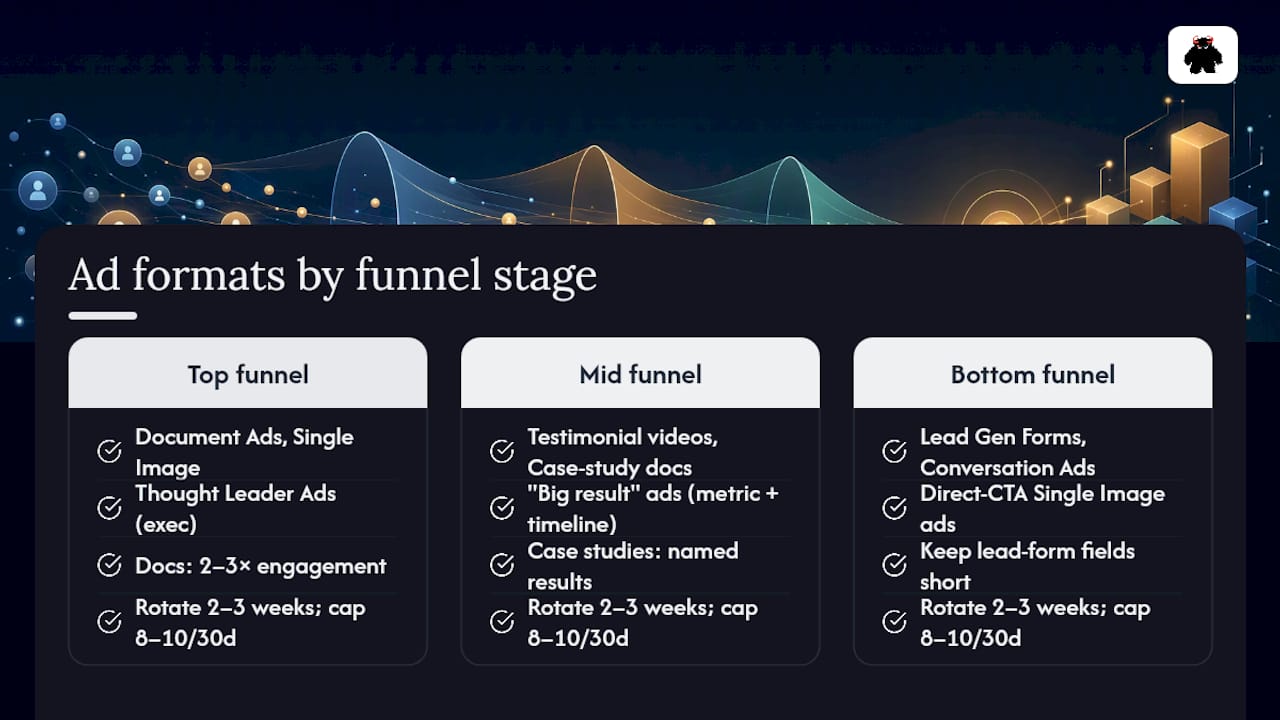 Ad formats by funnel stage

Top funnel

Document Ads, Single Image

Thought Leader Ads (exec)

Docs: 2–3× engagement

Rotate 2–3 weeks; cap 8–10/30d

Mid funnel

Testimonial videos, Case-study docs

"Big result" ads (metric + timeline)

Case studies: named results

Rotate 2–3 weeks; cap 8–10/30d

Bottom funnel

Lead Gen Forms, Conversation Ads

Direct-CTA Single Image ads

Keep lead-form fields short

Rotate 2–3 weeks; cap 8–10/30d